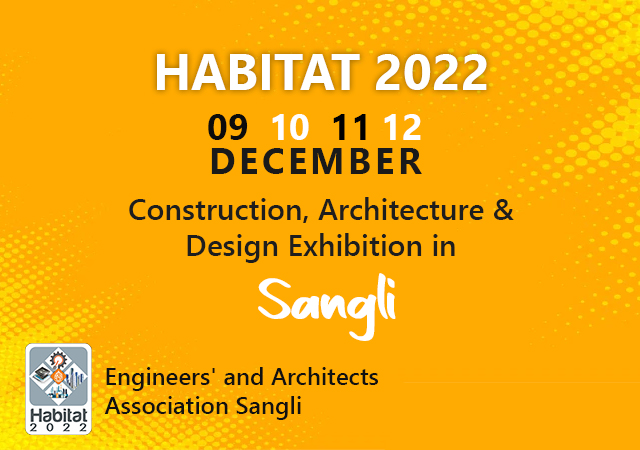 HABITAT 2022

09 10 11 12
DECEMBER

Construction, Architecture & Design Exhibition in

Sangli

Habitat
2022

Engineers' and Architects Association Sangli